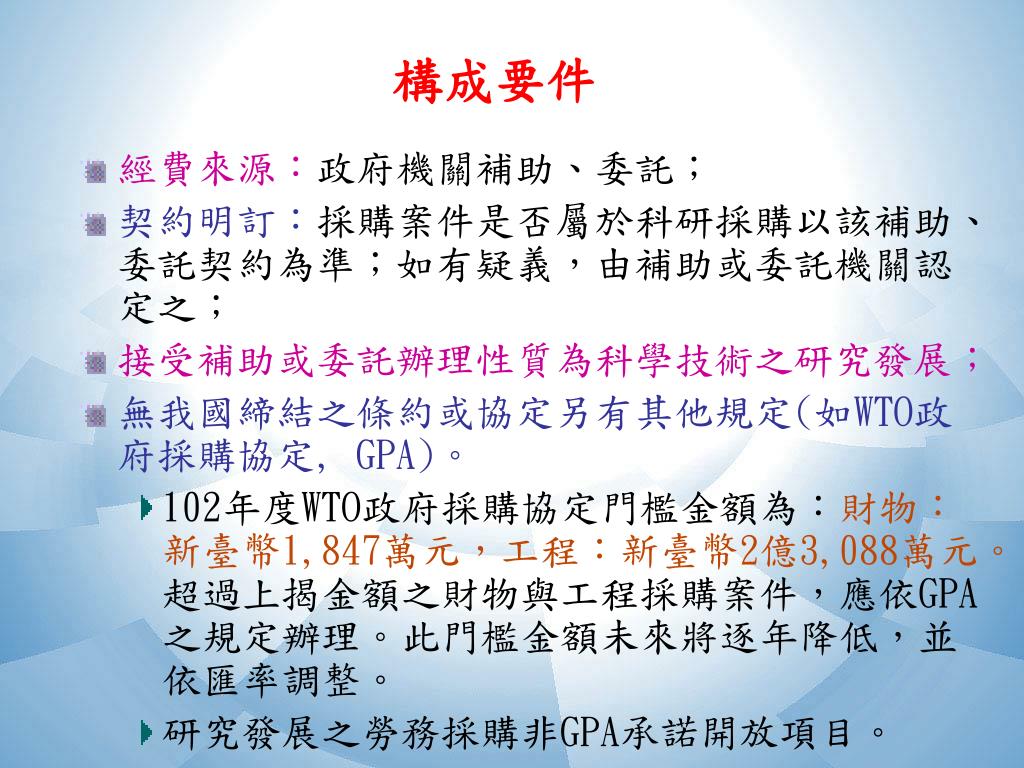 構成要件

經費來源：政府機關補助、委託；

契約明訂：採購案件是否屬於科研採購以該補助、委託契約為準；如有疑義，由補助或委託機關認定之；

接受補助或委託辦理性質為科學技術之研究發展；

無我國締結之條約或協定另有其他規定(如WTO政府採購協定, GPA)。

102年度WTO政府採購協定門檻金額為：財物：新臺幣1,847萬元，工程：新臺幣2億3,088萬元。超過上揭金額之財物與工程採購案件，應依GPA之規定辦理。此門檻金額未來將逐年降低，並依匯率調整。

研究發展之勞務採購非GPA承諾開放項目。